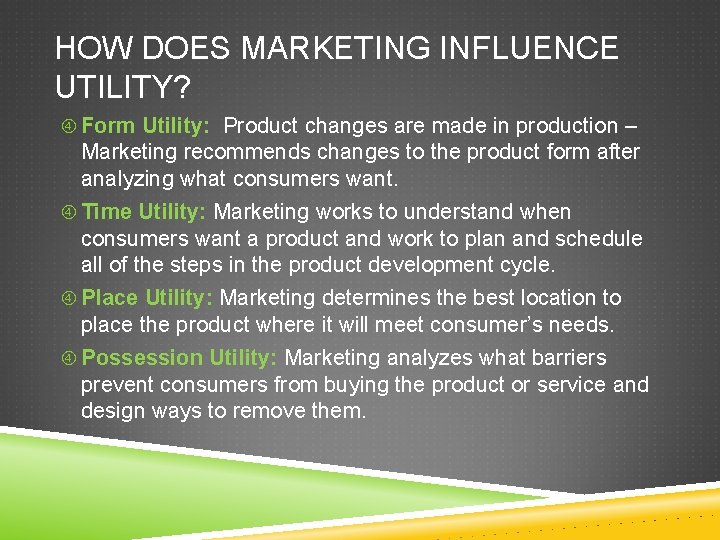 HOW DOES MARKETING INFLUENCE UTILITY?

④ Form Utility: Product changes are made in production – Marketing recommends changes to the product form after analyzing what consumers want.

④ Time Utility: Marketing works to understand when consumers want a product and work to plan and schedule all of the steps in the product development cycle.

④ Place Utility: Marketing determines the best location to place the product where it will meet consumer's needs.

④ Possession Utility: Marketing analyzes what barriers prevent consumers from buying the product or service and design ways to remove them.